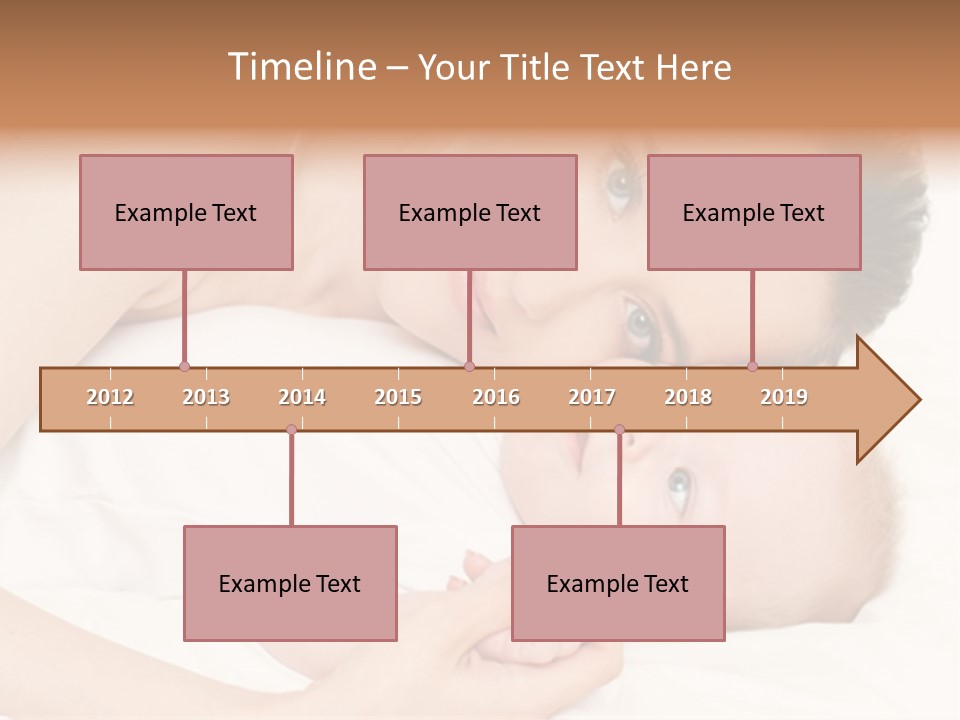 Timeline – Your Title Text Here

Example Text

Example Text

Example Text

2012 2013 2014 2015 2016 2017 2018 2019

Example Text

Example Text